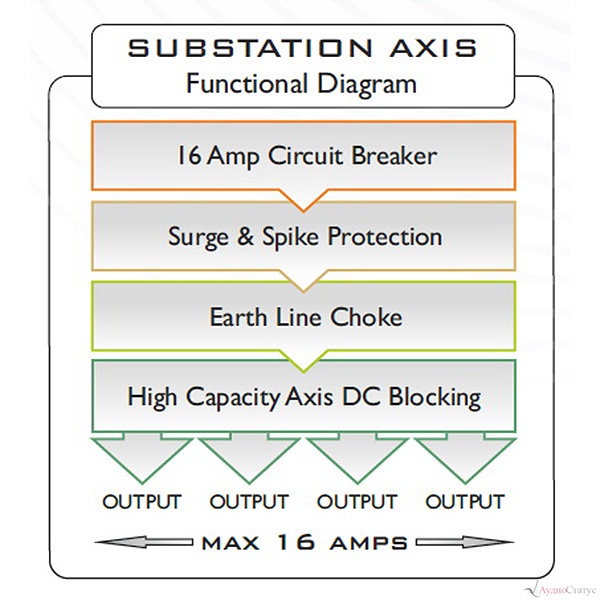 SUBSTATION AXIS
Functional Diagram

16 Amp Circuit Breaker

Surge & Spike Protection

Earth Line Choke

High Capacity Axis DC Blocking

OUTPUT OUTPUT OUTPUT OUTPUT

MAX 16 AMPS

АудиоСтатус